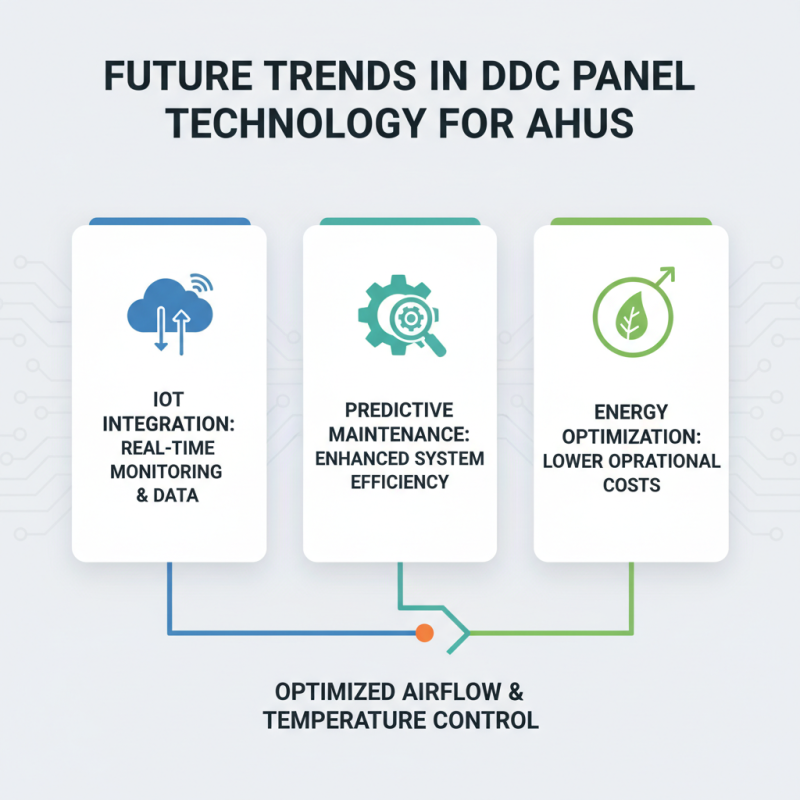 FUTURE TRENDS IN DDC PANEL TECHNOLOGY FOR AHUS

IOT INTEGRATION: REAL-TIME MONITORING & DATA

PREDICTIVE MAINTENANCE: ENHANCED SYSTEM EFFICIENCY

ENERGY OPTIMIZATION: LOWER OPRATIONAL COSTS

OPTIMIZED AIRFLOW & TEMPERATURE CONTROL